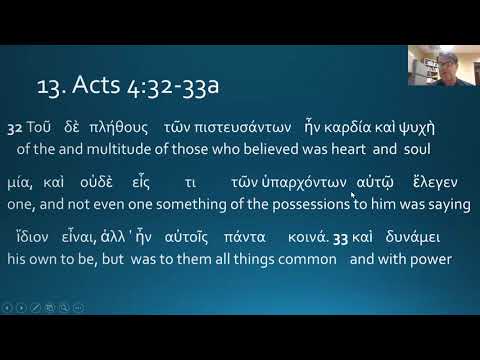 13. Acts 4:32-33a

32 Τοῦ δὲ πλήθους τῶν πιστευσάντων ἦν καρδία καὶ ψυχὴ
of the and multitude of those who believed was heart and soul

μία, καὶ οὐδὲ εἷς τι τῶν ὑπαρχόντων αὐτῷ ἔλεγεν
one, and not even one something of the possessions to him was saying

ἴδιον εἶναι, ἀλλ ' ἦν αὐτοῖς πάντα κοινά. 33 καὶ δυνάμει
his own to be, but was to them all things common and with power